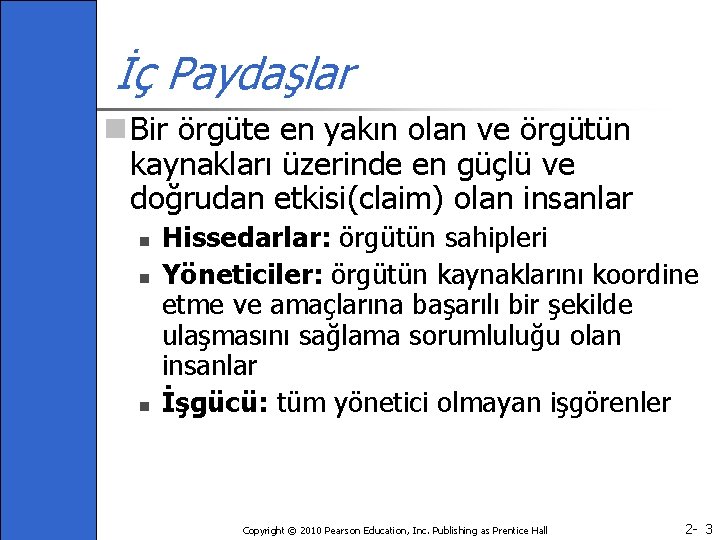 İç Paydaşlar

Bir örgüte en yakın olan ve örgütün kaynakları üzerinde en güçlü ve doğrudan etkisi(claim) olan insanlar

Hissedarlar: örgütün sahipleri

Yöneticiler: örgütün kaynaklarını koordine etme ve amaçlarına başarılı bir şekilde ulaşmasını sağlama sorumluluğu olan insanlar

İşgücü: tüm yönetici olmayan işgörenler

Copyright © 2010 Pearson Education, Inc. Publishing as Prentice Hall

2- 3